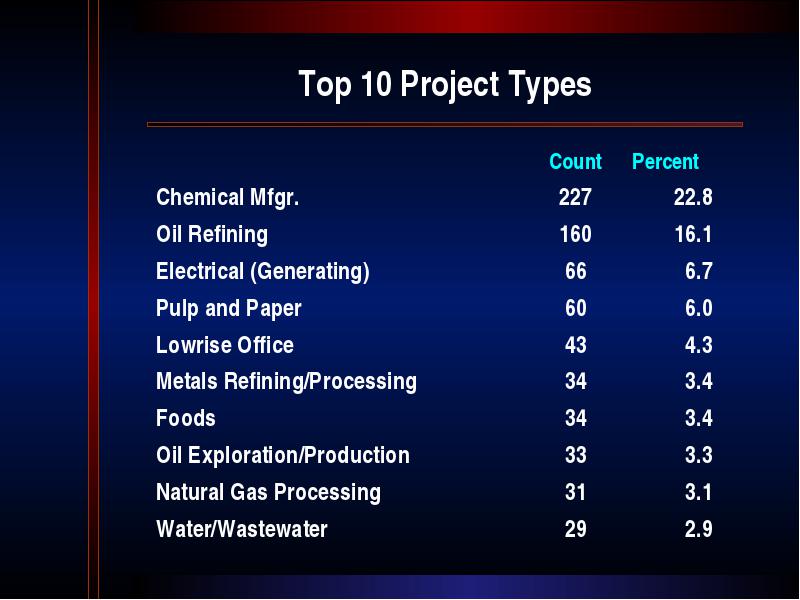 Top 10 Project Types

| | Count | Percent |
|---|---|---|
| Chemical Mfgr. | 227 | 22.8 |
| Oil Refining | 160 | 16.1 |
| Electrical (Generating) | 66 | 6.7 |
| Pulp and Paper | 60 | 6.0 |
| Lowrise Office | 43 | 4.3 |
| Metals Refining/Processing | 34 | 3.4 |
| Foods | 34 | 3.4 |
| Oil Exploration/Production | 33 | 3.3 |
| Natural Gas Processing | 31 | 3.1 |
| Water/Wastewater | 29 | 2.9 |